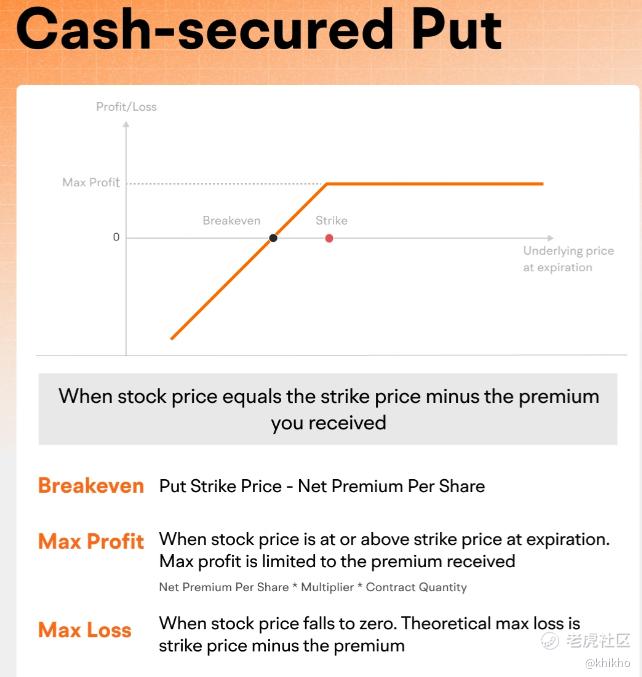 Cash-secured Put

Profit/Loss

Max Profit

Breakeven

Strike

0

Underlying price at expiration

When stock price equals the strike price minus the premium you received

Breakeven Put Strike Price - Net Premium Per Share

Max Profit When stock price is at or above strike price at expiration. Max profit is limited to the premium received

Net Premium Per Share * Multiplier * Contract Quantity

Max Loss When stock price falls to zero. Theoretical max loss is strike price minus the premium

老虎社区

@khikho